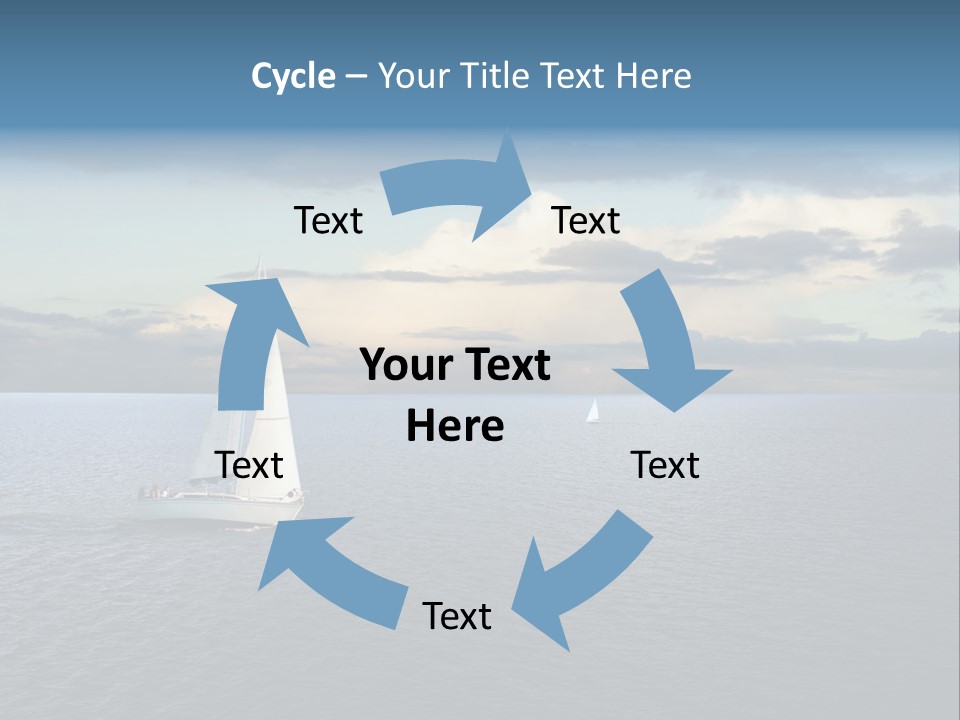 Cycle – Your Title Text Here

Text

Text

Your Text Here

Text

Text

Text